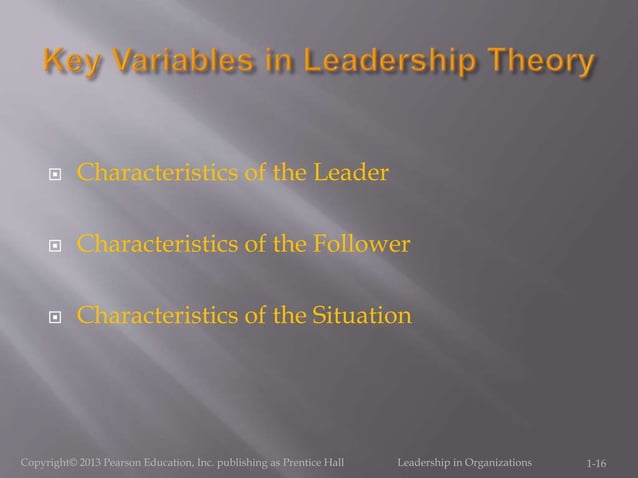 Key Variables in Leadership Theory

Characteristics of the Leader

Characteristics of the Follower

Characteristics of the Situation

Copyright© 2013 Pearson Education, Inc. publishing as Prentice Hall Leadership in Organizations 1-16